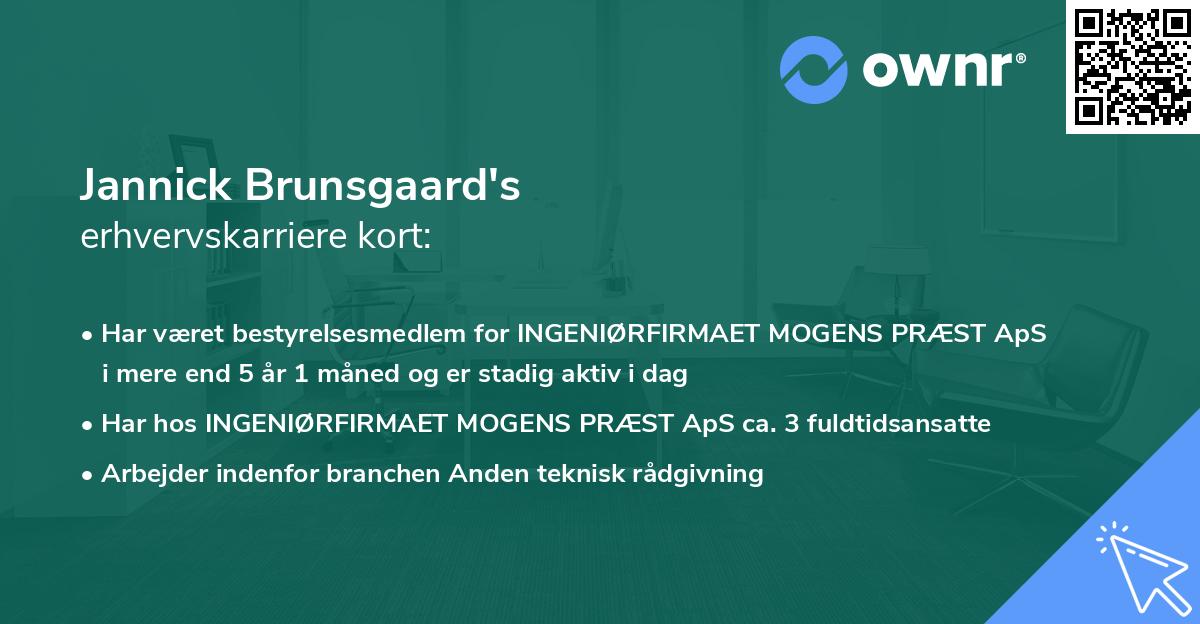 ownr®

Jannick Brunsgaard's
erhvervskarriere kort:

• Har været bestyrelsesmedlem for INGENIØRFIRMAET MOGENS PRÆST ApS i mere end 5 år 1 måned og er stadig aktiv i dag
• Har hos INGENIØRFIRMAET MOGENS PRÆST ApS ca. 3 fuldtidsansatte
• Arbejder indenfor branchen Anden teknisk rådgivning